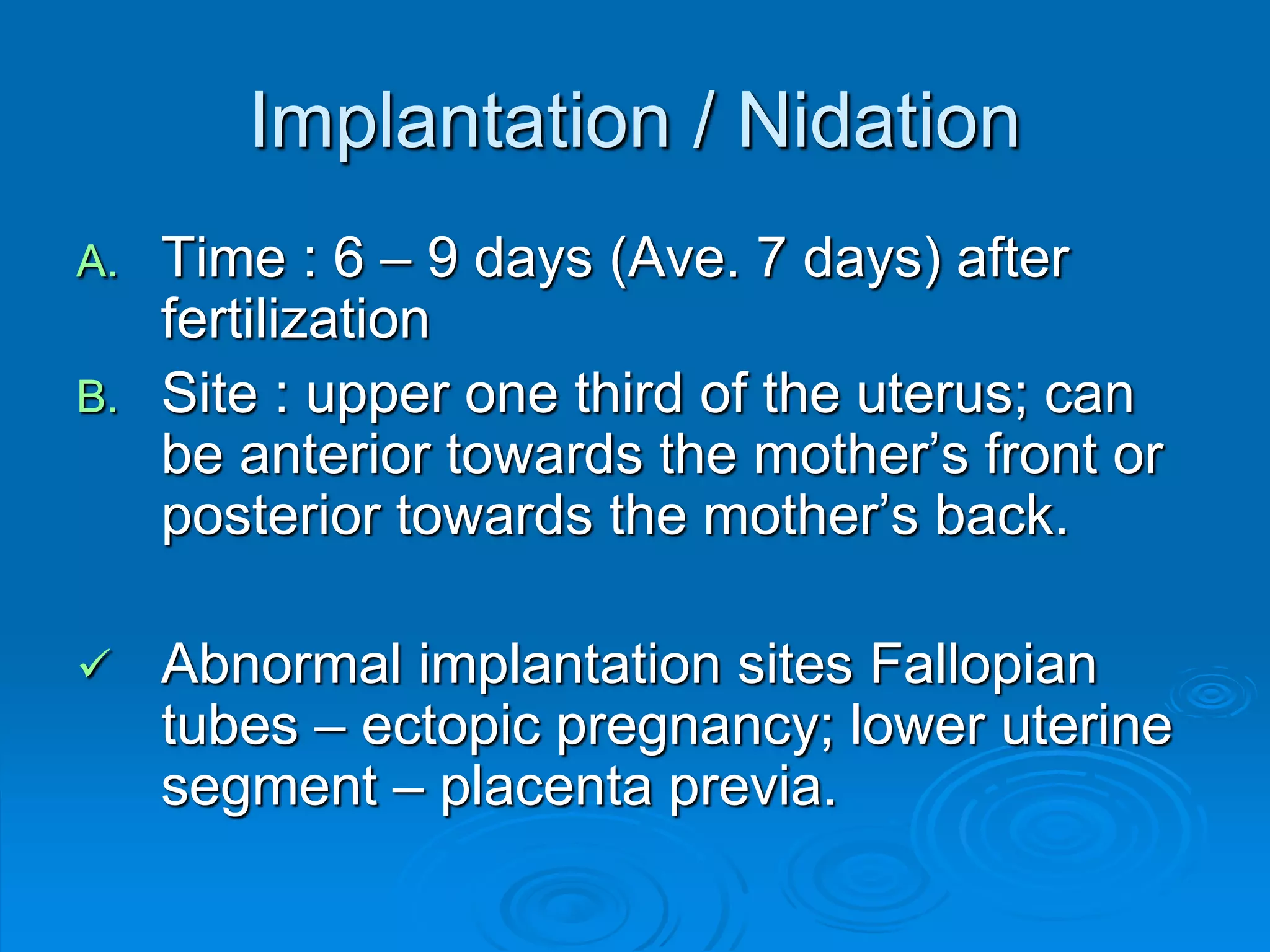 Implantation / Nidation

A. Time : 6 – 9 days (Ave. 7 days) after fertilization

B. Site : upper one third of the uterus; can be anterior towards the mother’s front or posterior towards the mother’s back.

✓ Abnormal implantation sites Fallopian tubes – ectopic pregnancy; lower uterine segment – placenta previa.